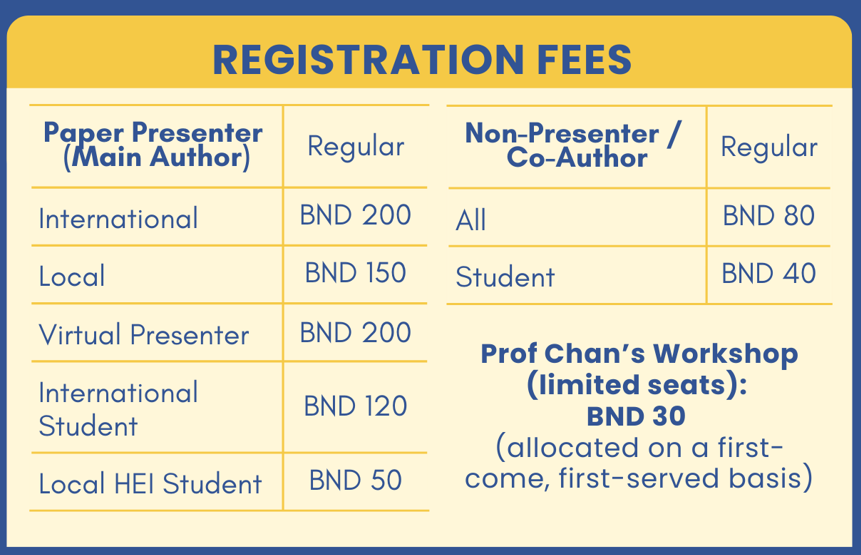 REGISTRATION FEES

| Paper Presenter (Main Author) | Regular |
|---|---|
| International | BND 200 |
| Local | BND 150 |
| Virtual Presenter | BND 200 |
| International Student | BND 120 |
| Local HEI Student | BND 50 |

| Non-Presenter / Co-Author | Regular |
|---|---|
| All | BND 80 |
| Student | BND 40 |

Prof Chan's Workshop (limited seats): BND 30 (allocated on a first-come, first-served basis)